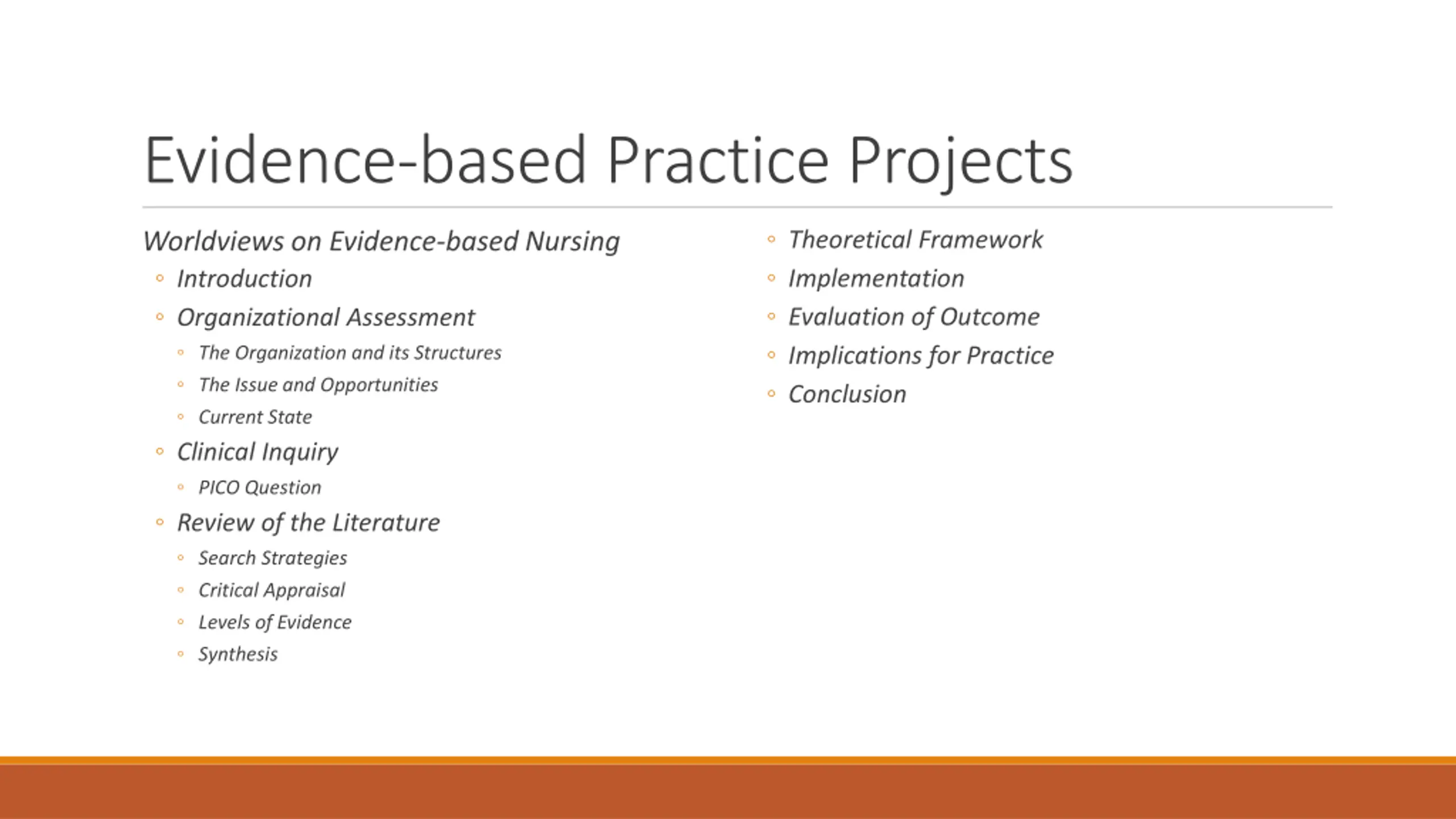 Evidence-based Practice Projects

Worldviews on Evidence-based Nursing
◦ Introduction
◦ Organizational Assessment
  ◦ The Organization and its Structures
  ◦ The Issue and Opportunities
  ◦ Current State
◦ Clinical Inquiry
  ◦ PICO Question
◦ Review of the Literature
  ◦ Search Strategies
  ◦ Critical Appraisal
  ◦ Levels of Evidence
  ◦ Synthesis

◦ Theoretical Framework
◦ Implementation
◦ Evaluation of Outcome
◦ Implications for Practice
◦ Conclusion